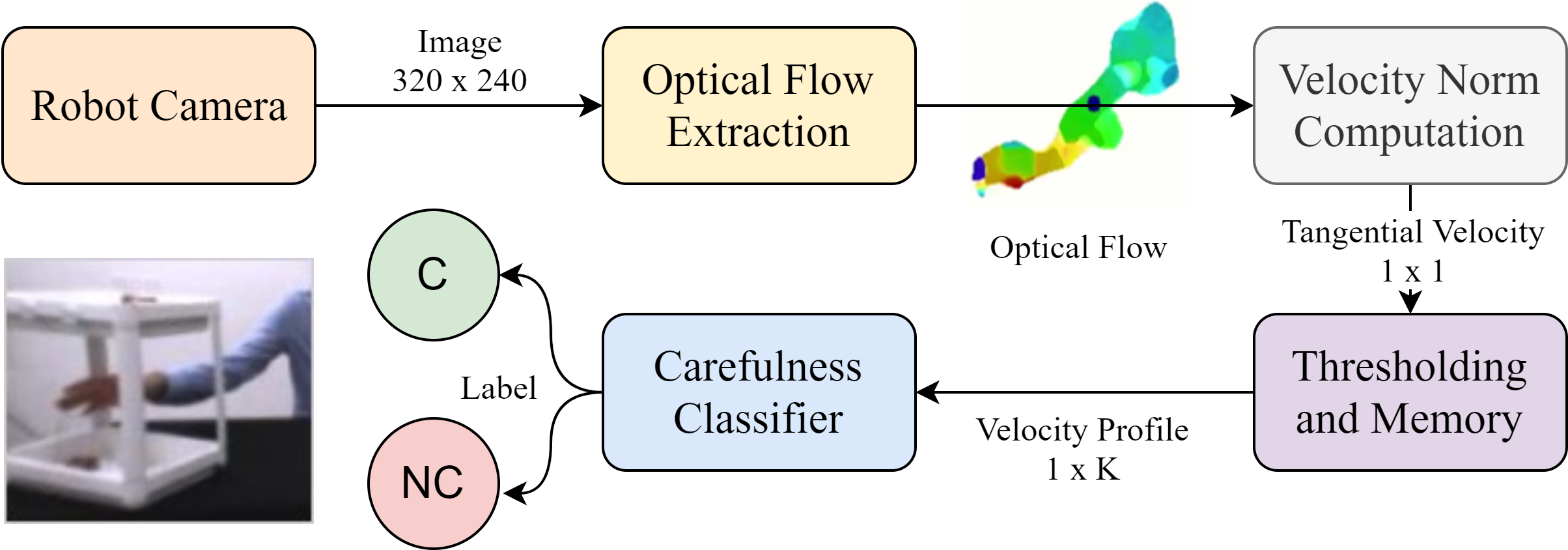 Robot Camera

Image
320 x 240

Optical Flow Extraction

Optical Flow

Velocity Norm Computation

Tangential Velocity
1 x 1

Thresholding and Memory

Velocity Profile
1 x K

Carefulness Classifier

Label

C

NC